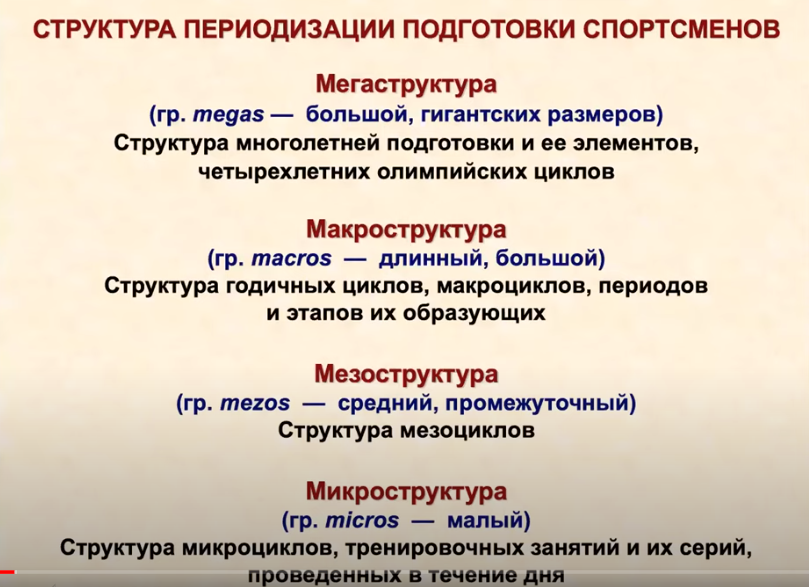 СТРУКТУРА ПЕРИОДИЗАЦИИ ПОДГОТОВКИ СПОРТСМЕНОВ

Мегаструктура
(гр. megas — большой, гигантских размеров)
Структура многолетней подготовки и ее элементов, четырехлетних олимпийских циклов

Макроструктура
(гр. macros — длинный, большой)
Структура годичных циклов, макроциклов, периодов и этапов их образующих

Мезоструктура
(гр. mezos — средний, промежуточный)
Структура мезоциклов

Микроструктура
(гр. micros — малый)
Структура микроциклов, тренировочных занятий и их серий, проведенных в течение дня